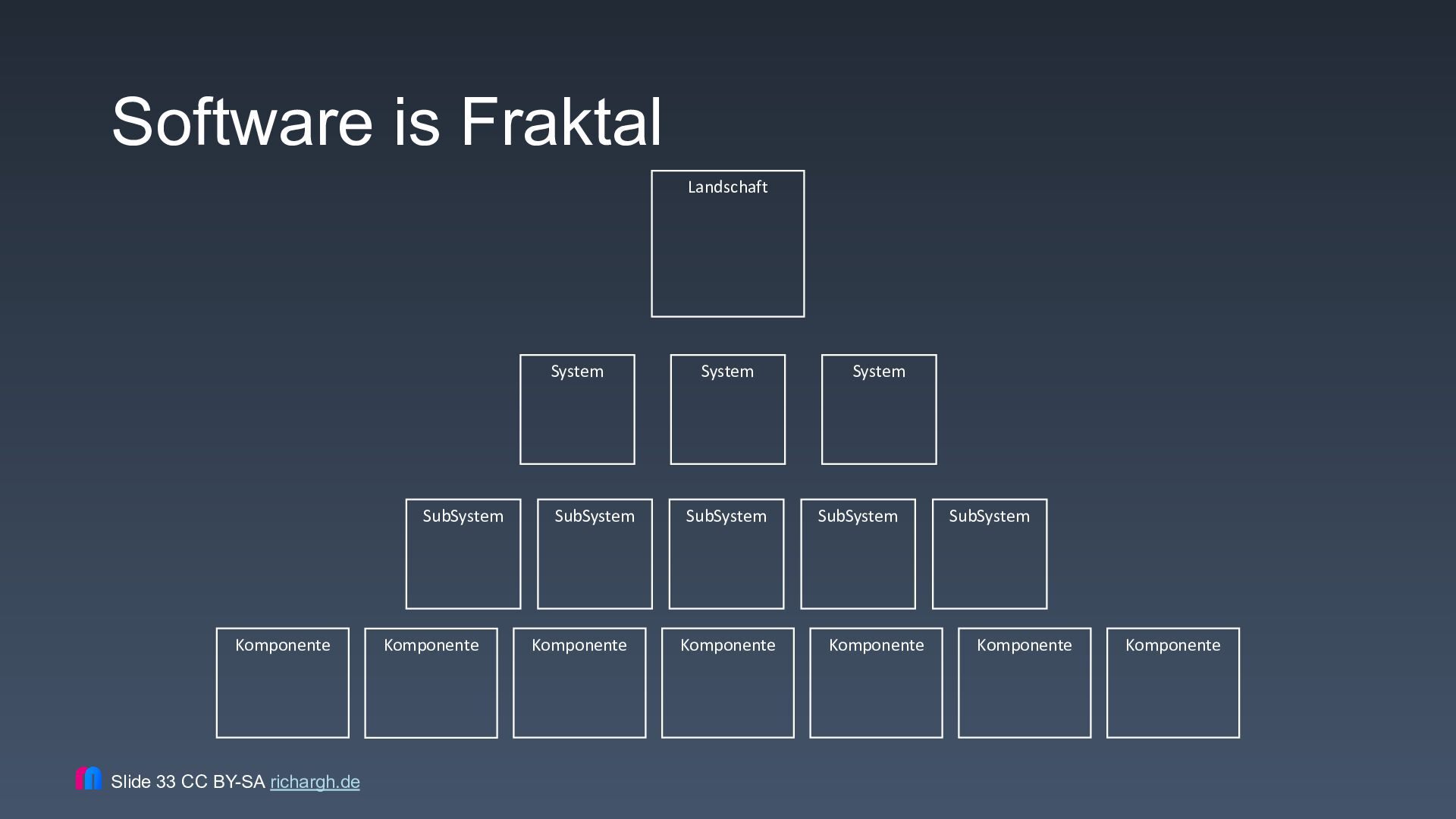 Software is Fraktal

Landschaft

System System System

SubSystem SubSystem SubSystem SubSystem SubSystem

Komponente Komponente Komponente Komponente Komponente Komponente Komponente

Slide 33 CC BY-SA richargh.de